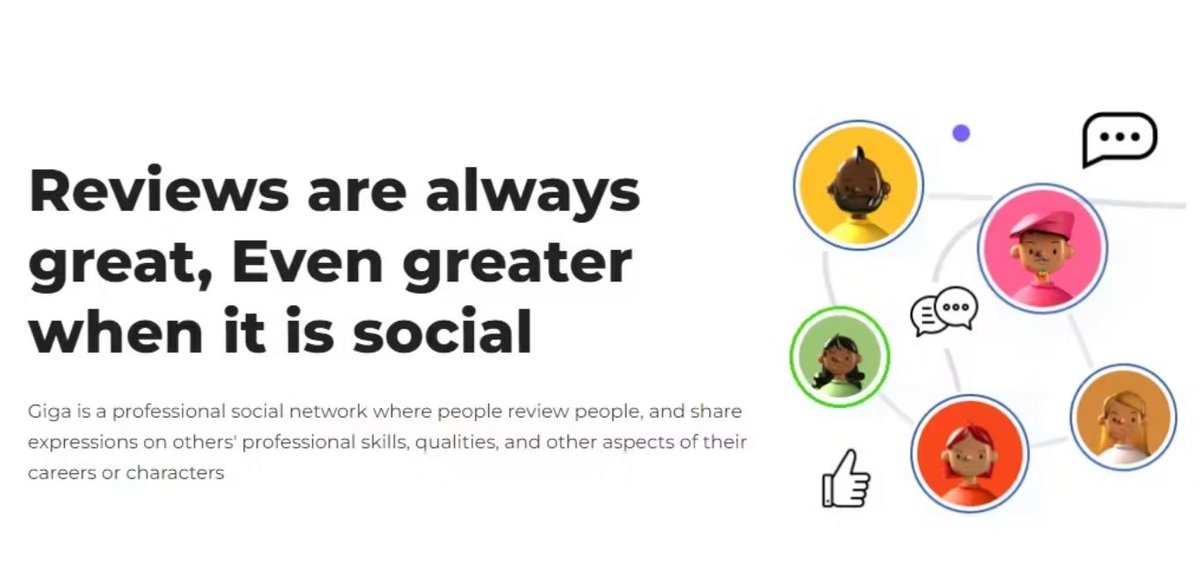 Reviews are always great, Even greater when it is social

Giga is a professional social network where people review people, and share expressions on others' professional skills, qualities, and other aspects of their careers or characters